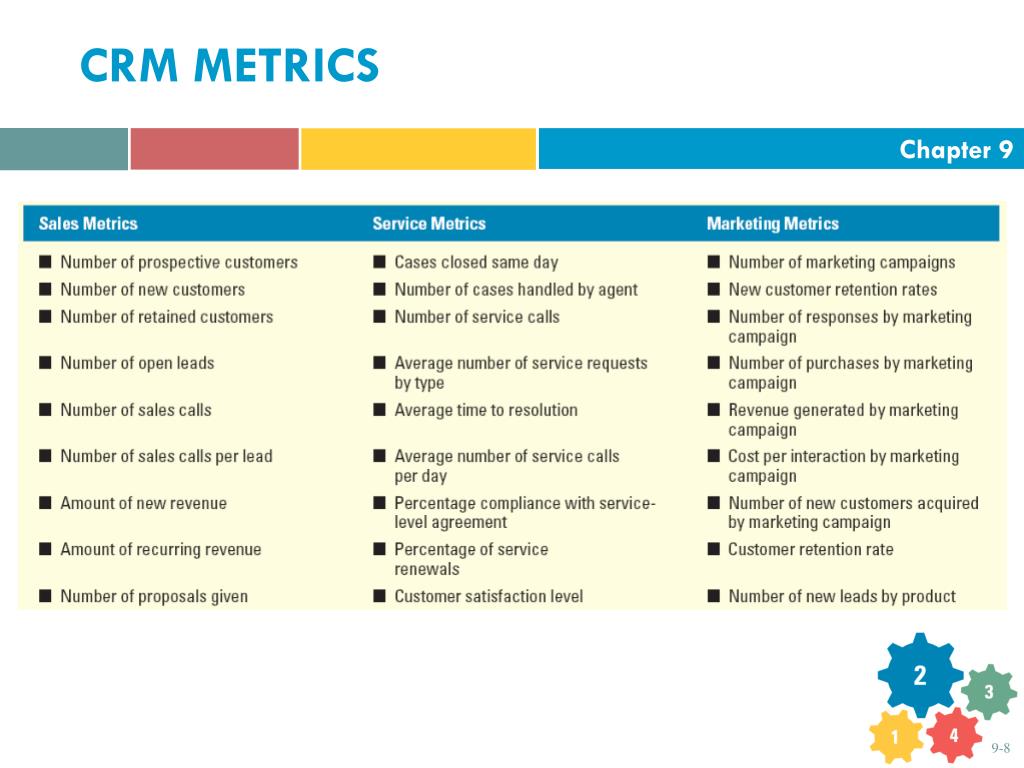 CRM METRICS

Chapter 9

| Sales Metrics | Service Metrics | Marketing Metrics |
|---|---|---|
| ■ Number of prospective customers | ■ Cases closed same day | ■ Number of marketing campaigns |
| ■ Number of new customers | ■ Number of cases handled by agent | ■ New customer retention rates |
| ■ Number of retained customers | ■ Number of service calls | ■ Number of responses by marketing campaign |
| ■ Number of open leads | ■ Average number of service requests by type | ■ Number of purchases by marketing campaign |
| ■ Number of sales calls | ■ Average time to resolution | ■ Revenue generated by marketing campaign |
| ■ Number of sales calls per lead | ■ Average number of service calls per day | ■ Cost per interaction by marketing campaign |
| ■ Amount of new revenue | ■ Percentage compliance with service-level agreement | ■ Number of new customers acquired by marketing campaign |
| ■ Amount of recurring revenue | ■ Percentage of service renewals | ■ Customer retention rate |
| ■ Number of proposals given | ■ Customer satisfaction level | ■ Number of new leads by product |

2
3
1
4

9-8